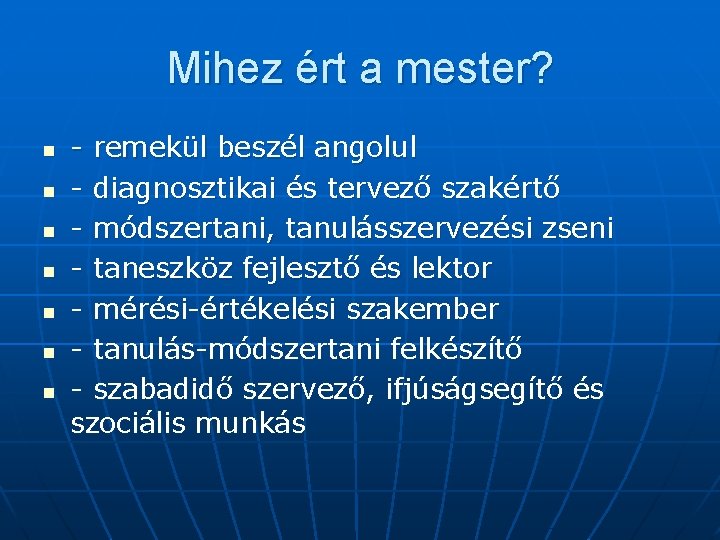 Mihez ért a mester?

- - remekül beszél angolul
- - diagnosztikai és tervező szakértő
- - módszertani, tanulásszervezési zseni
- - taneszköz fejlesztő és lektor
- - mérési-értékelési szakember
- - tanulás-módszertani felkészítő
- - szabadidő szervező, ifjúságsegítő és szociális munkás